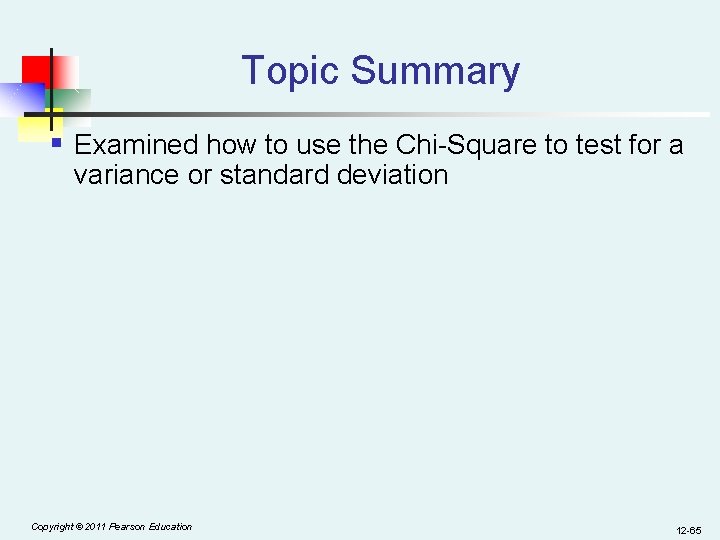 Topic Summary

▪ Examined how to use the Chi-Square to test for a variance or standard deviation

Copyright © 2011 Pearson Education

12-65